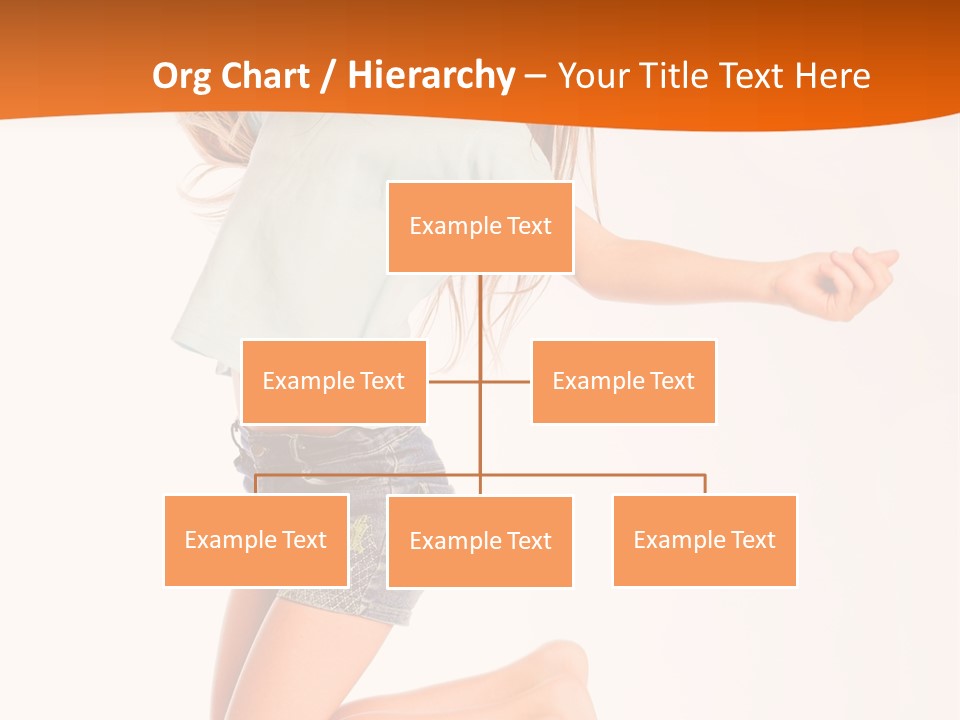 Org Chart / Hierarchy – Your Title Text Here

Example Text

Example Text

Example Text

Example Text

Example Text

Example Text